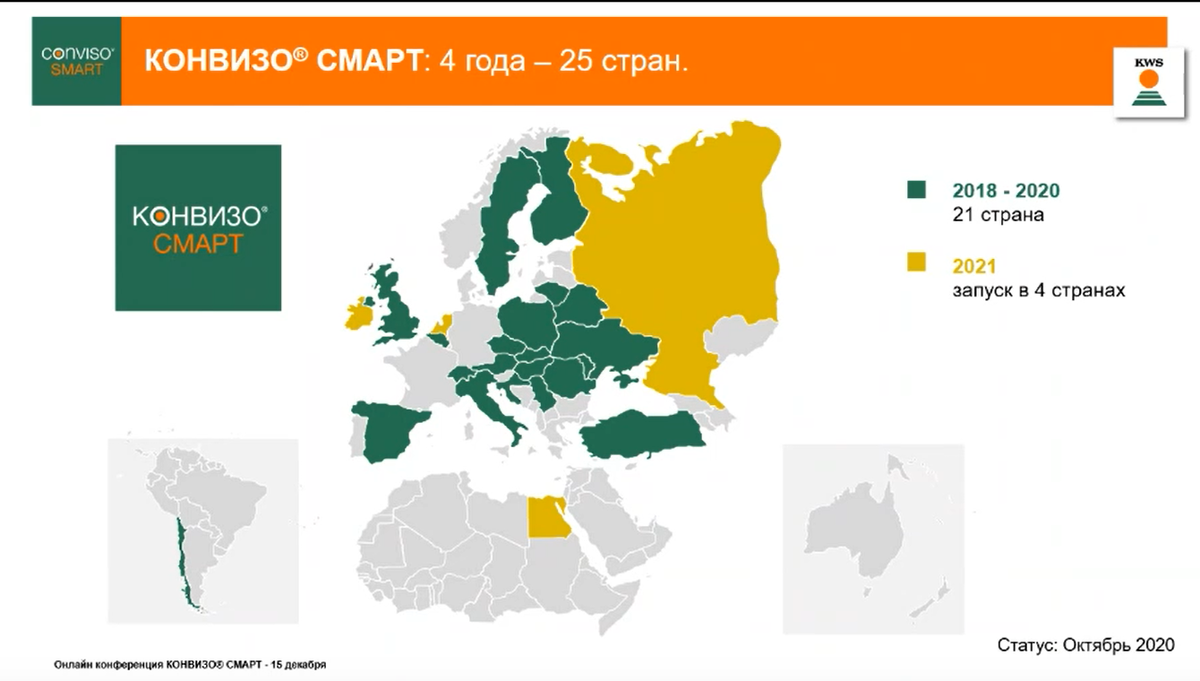 CONVISO® SMART

КОНВИЗО® СМАРТ: 4 года – 25 стран.

KWS

КОНВИЗО® СМАРТ

2018 - 2020
21 страна

2021
запуск в 4 странах

Статус: Октябрь 2020

Онлайн конференция КОНВИЗО® СМАРТ - 15 декабря